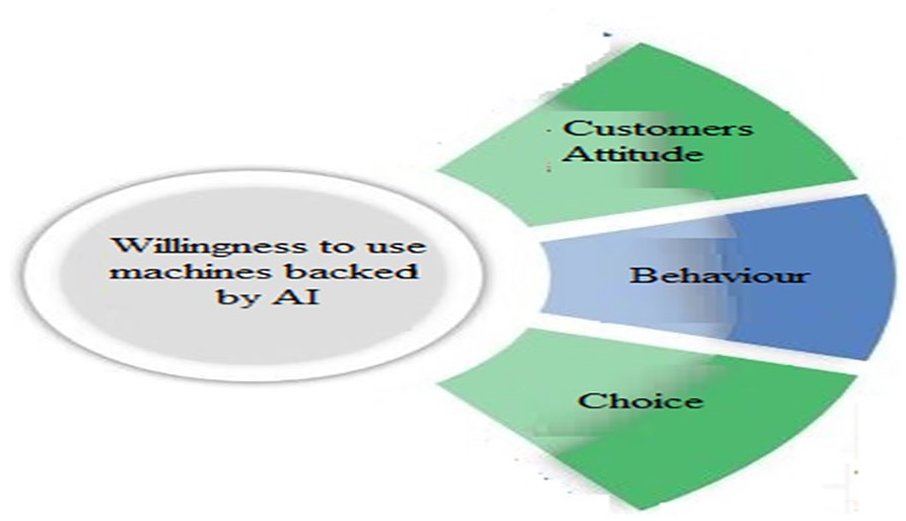 Willingness to use machines backed by AI

Customers Attitude

Behaviour

Choice